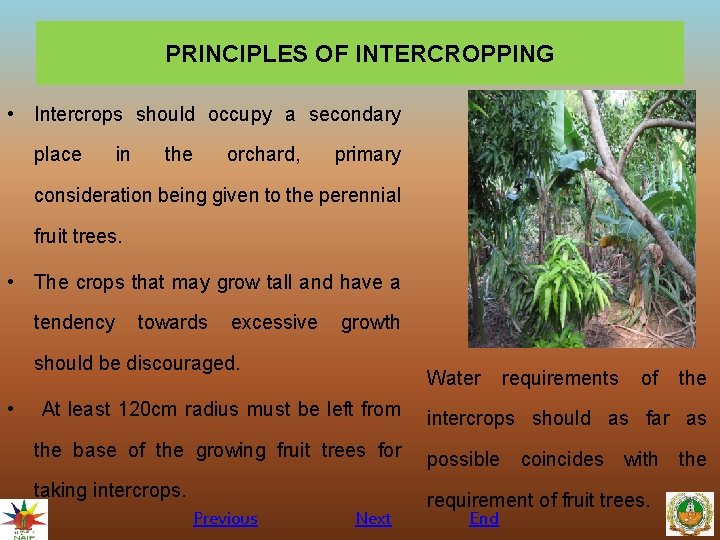 PRINCIPLES OF INTERCROPPING

• Intercrops should occupy a secondary place in the orchard, primary consideration being given to the perennial fruit trees.

• The crops that may grow tall and have a tendency towards excessive growth should be discouraged.

• At least 120cm radius must be left from the base of the growing fruit trees for taking intercrops.

Water requirements of the intercrops should as far as possible coincides with the requirement of fruit trees.

NAIP

Previous Next End